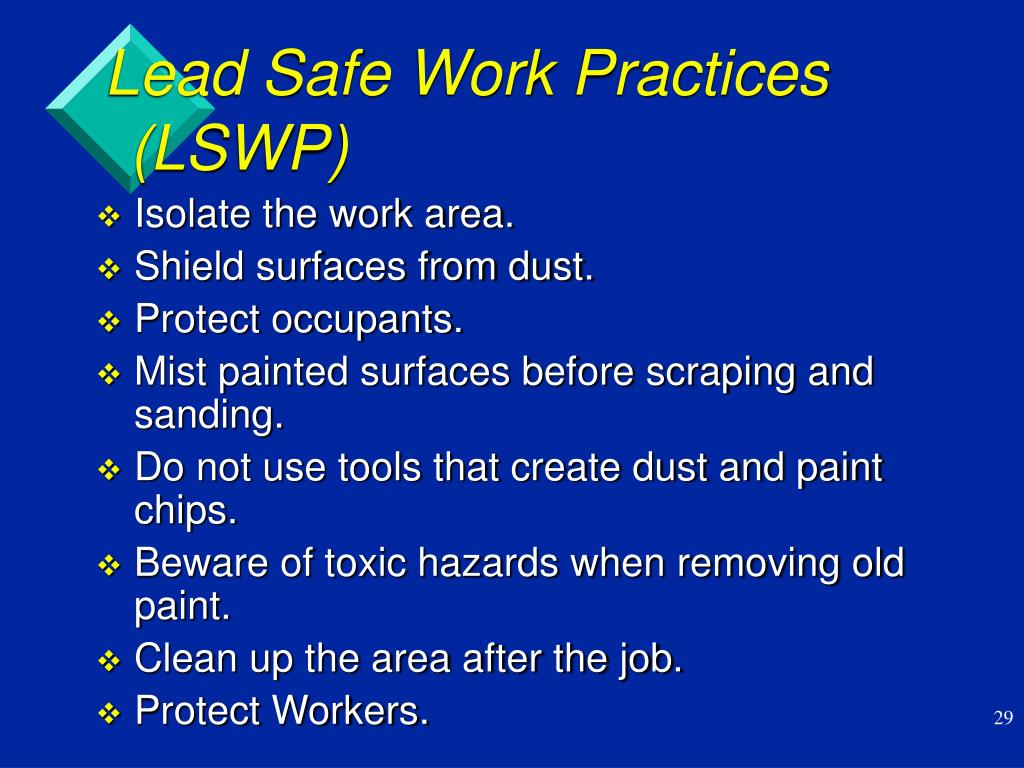 Lead Safe Work Practices (LSWP)

❖ Isolate the work area.
❖ Shield surfaces from dust.
❖ Protect occupants.
❖ Mist painted surfaces before scraping and sanding.
❖ Do not use tools that create dust and paint chips.
❖ Beware of toxic hazards when removing old paint.
❖ Clean up the area after the job.
❖ Protect Workers.

29